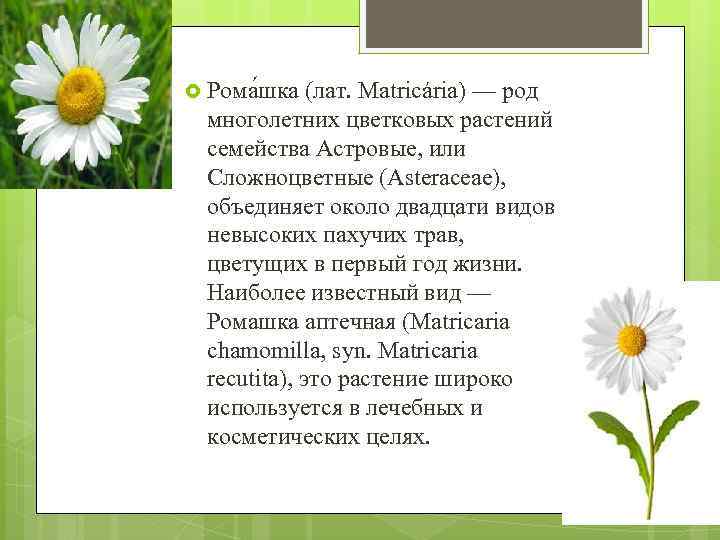 Рома́шка (лат. Matricária) — род многолетних цветковых растений семейства Астровые, или Сложноцветные (Asteraceae), объединяет около двадцати видов невысоких пахучих трав, цветущих в первый год жизни. Наиболее известный вид — Ромашка аптечная (Matricaria chamomilla, syn. Matricaria recutita), это растение широко используется в лечебных и косметических целях.